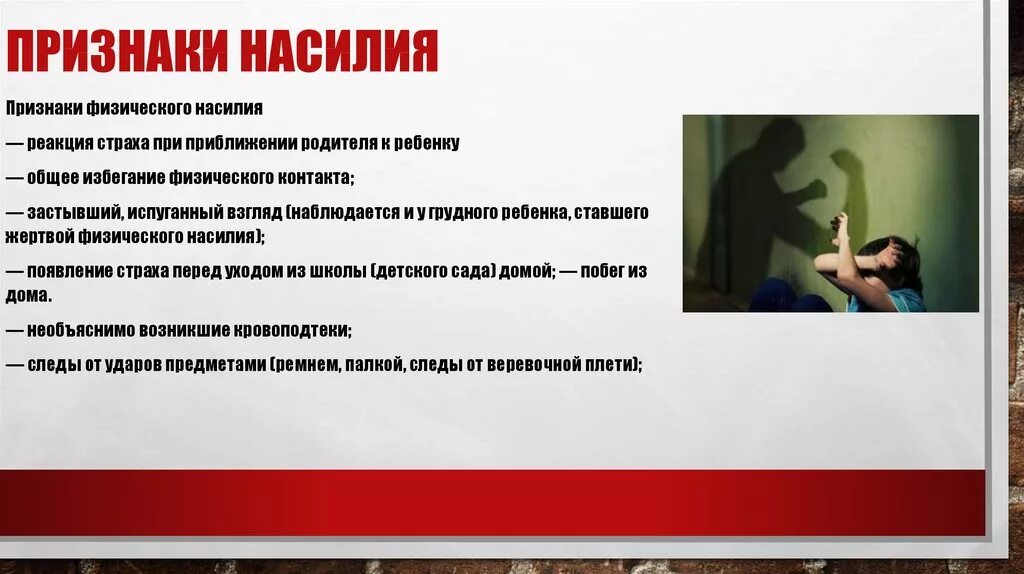 ПРИЗНАКИ НАСИЛИЯ

Признаки физического насилия

— реакция страха при приближении родителя к ребенку

— общее избегание физического контакта;

— застывший, испуганный взгляд (наблюдается и у грудного ребенка, ставшего жертвой физического насилия);

— появление страха перед уходом из школы (детского сада) домой; — побег из дома.

— необъяснимо возникшие кровоподтеки;

— следы от ударов предметами (ремнем, палкой, следы от веревочной плети);